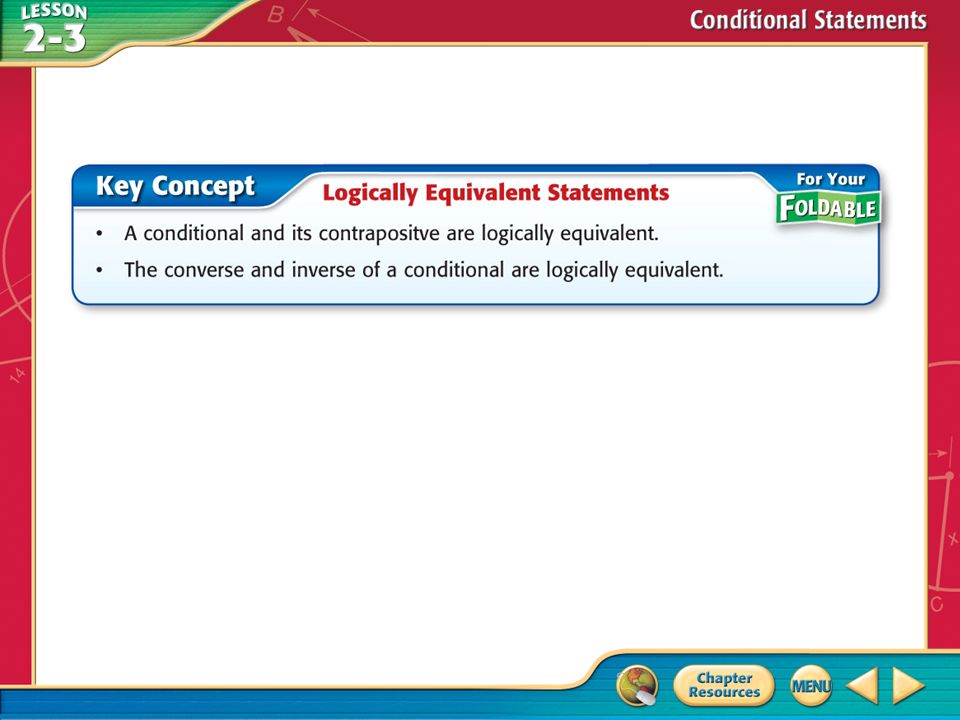 LESSON 2-3

Conditional Statements

Key Concept

Logically Equivalent Statements

For Your FOLDABLE

• A conditional and its contrapositve are logically equivalent.

• The converse and inverse of a conditional are logically equivalent.

Chapter Resources

MENU